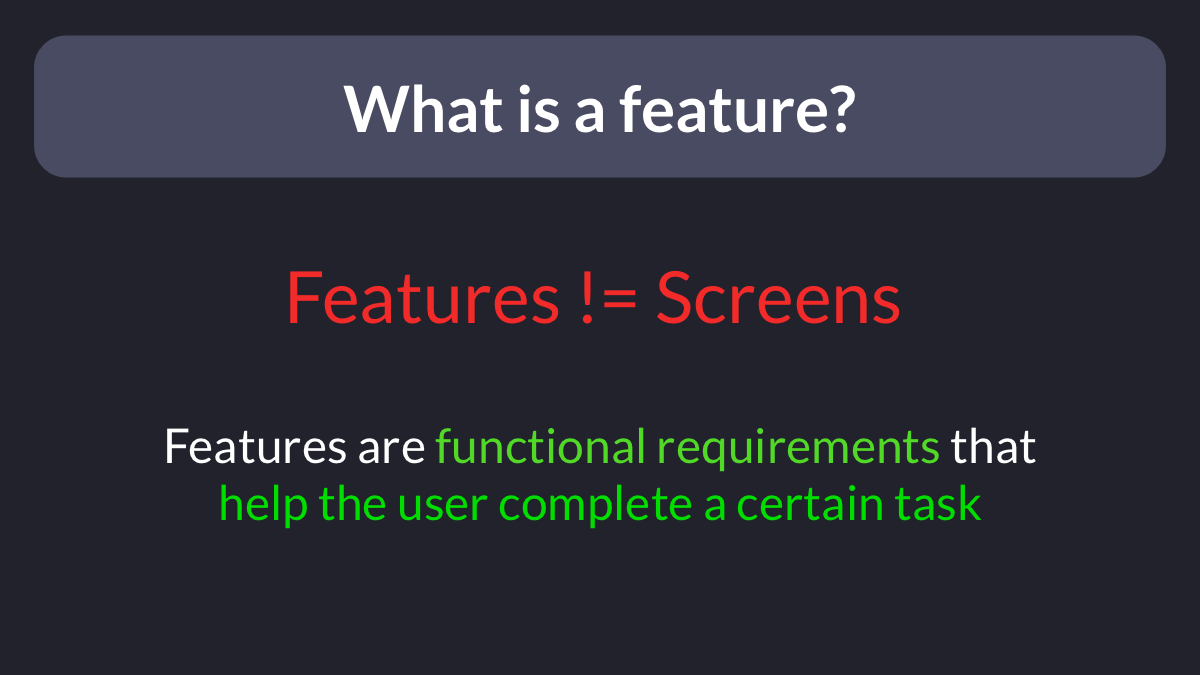 What is a feature?

Features != Screens

Features are functional requirements that help the user complete a certain task